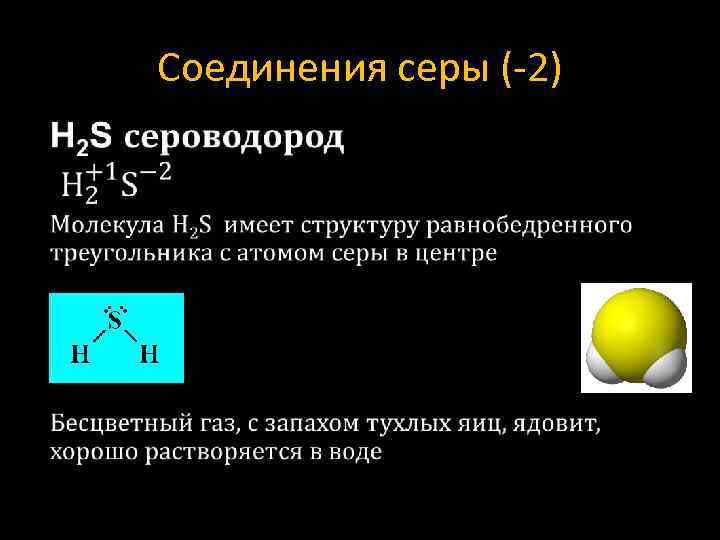 Соединения серы (-2)

$H_2S$ сероводород

$H_2^{+1}S^{-2}$

Молекула $H_2S$ имеет структуру равнобедренного треугольника с атомом серы в центре

S
H H

Бесцветный газ, с запахом тухлых яиц, ядовит, хорошо растворяется в воде